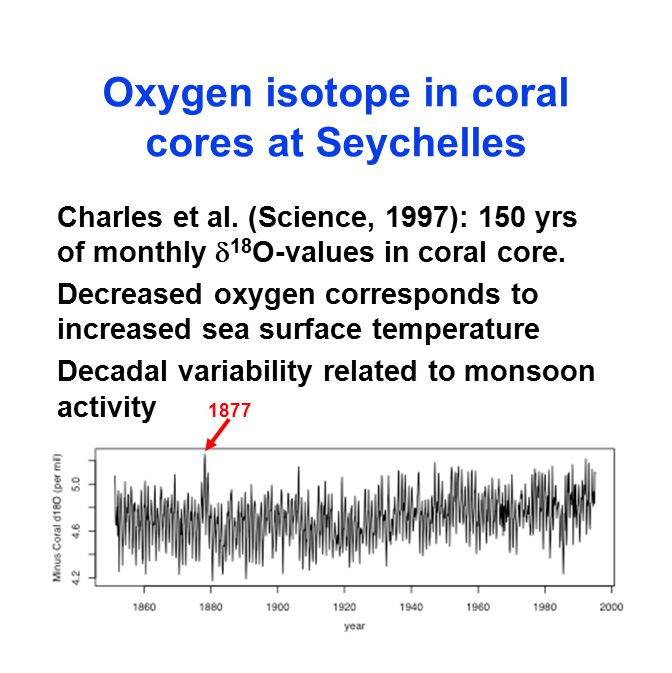 Oxygen isotope in coral cores at Seychelles

Charles et al. (Science, 1997): 150 yrs of monthly $\delta^{18}$O-values in coral core.

Decreased oxygen corresponds to increased sea surface temperature

Decadal variability related to monsoon activity

1877

Minus Coral d18O (per mil)

5.0
4.6
4.2

1860 1880 1900 1920 1940 1960 1980 2000

year